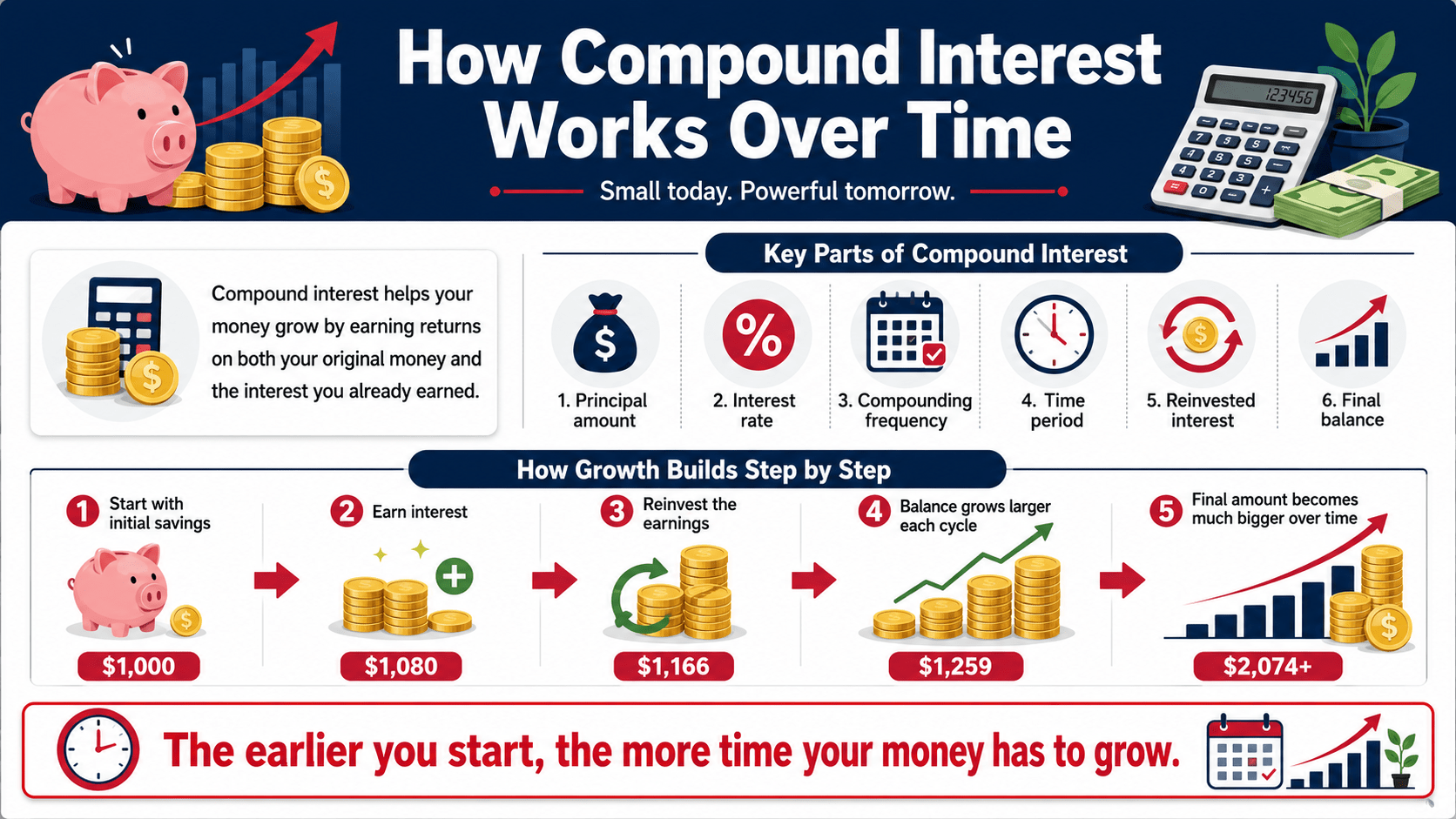 How Compound Interest Works Over Time

Small today. Powerful tomorrow.

123456

Compound interest helps your money grow by earning returns on both your original money and the interest you already earned.

Key Parts of Compound Interest

1. Principal amount

2. Interest rate

3. Compounding frequency

4. Time period

5. Reinvested interest

6. Final balance

How Growth Builds Step by Step

1 Start with initial savings
$1,000

2 Earn interest
$1,080

3 Reinvest the earnings
$1,166

4 Balance grows larger each cycle
$1,259

5 Final amount becomes much bigger over time
$2,074+

The earlier you start, the more time your money has to grow.